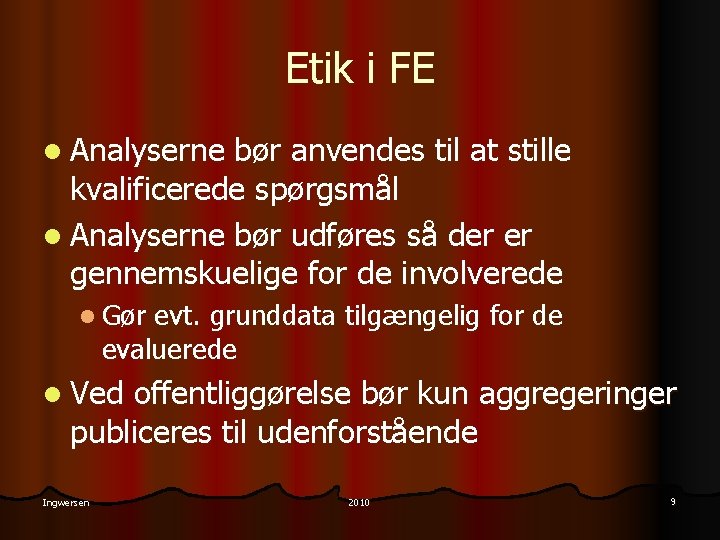 Etik i FE

- Analyserne bør anvendes til at stille kvalificerede spørgsmål
- Analyserne bør udføres så der er gennemskuelige for de involverede
  - Gør evt. grunddata tilgængelig for de evaluerede
- Ved offentliggørelse bør kun aggregeringer publiceres til udenforstående

Ingwersen 2010 9